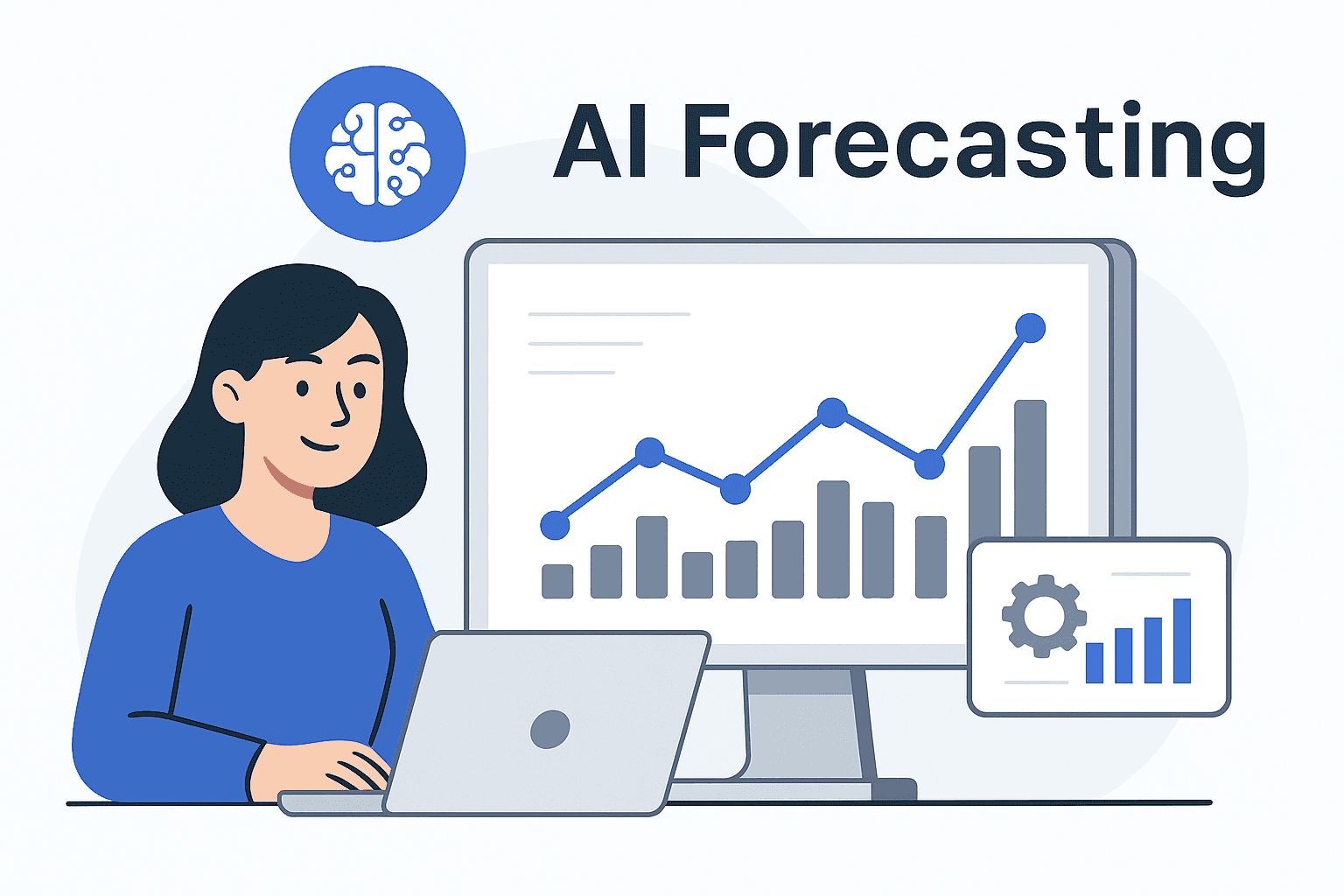 AI Forecasting